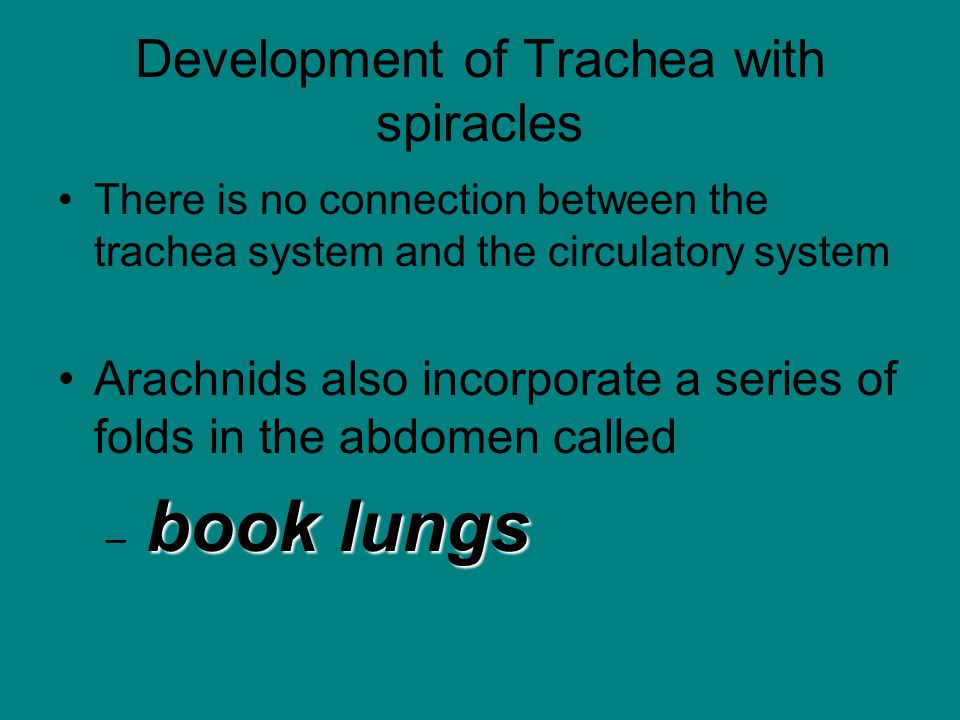 Development of Trachea with spiracles

• There is no connection between the trachea system and the circulatory system

• Arachnids also incorporate a series of folds in the abdomen called

– book lungs